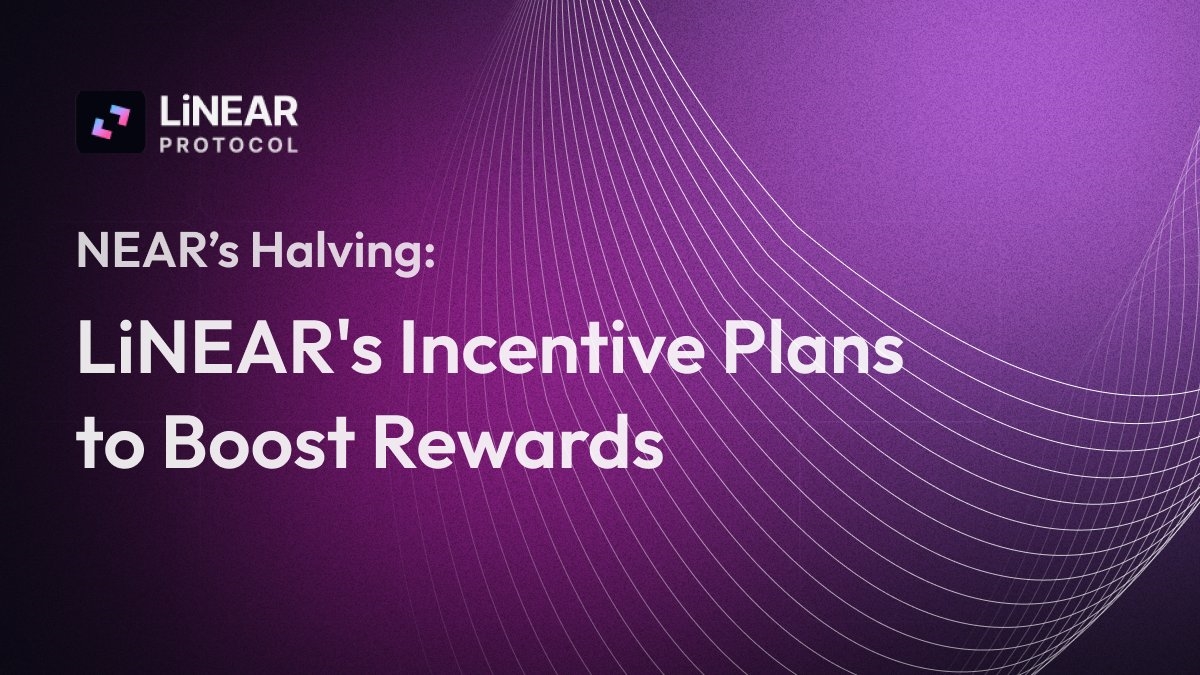 LiNEAR
PROTOCOL

NEAR’s Halving:

LiNEAR's Incentive Plans to Boost Rewards